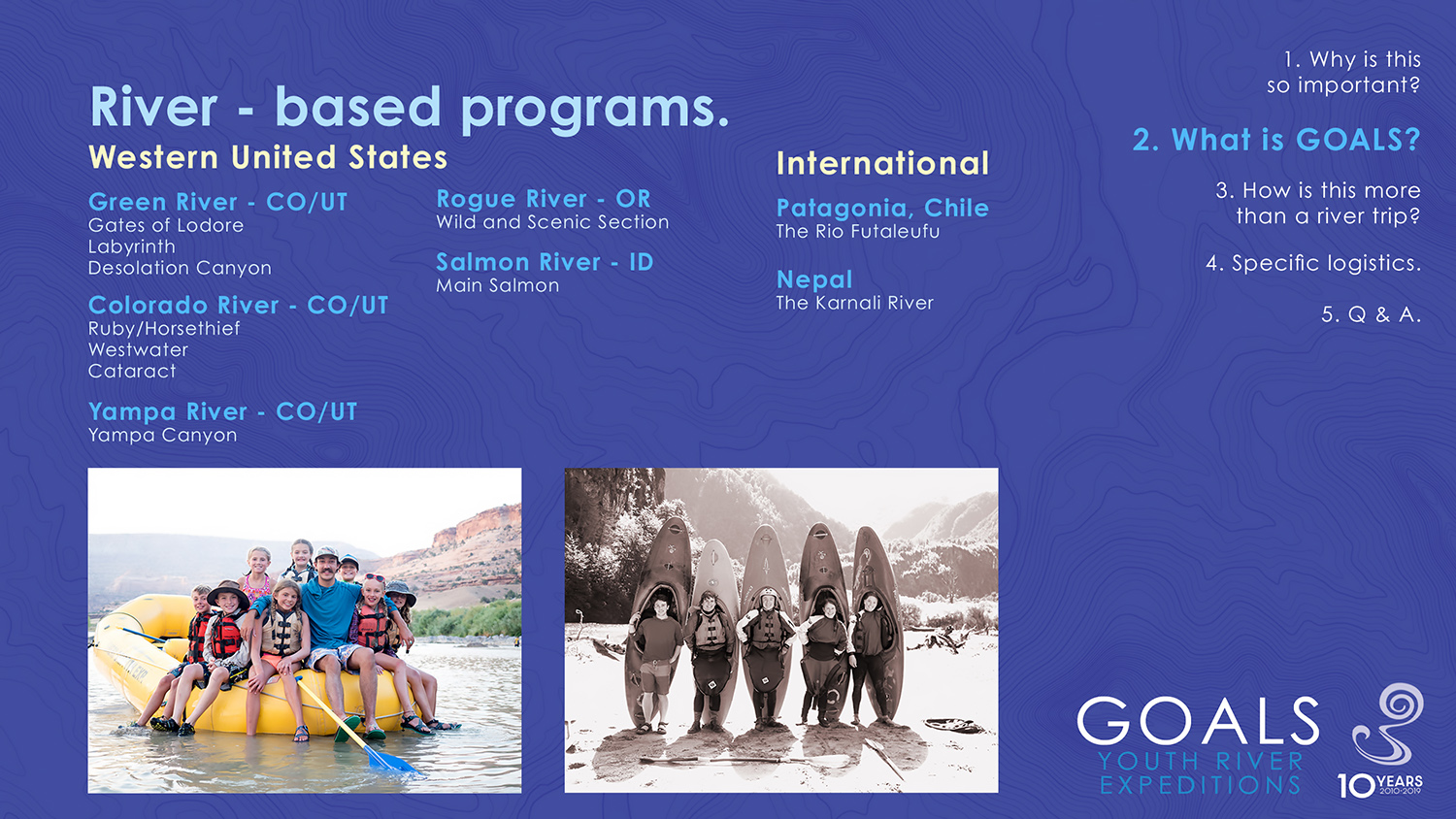 River - based programs.

Western United States

Green River - CO/UT
Gates of Lodore
Labyrinth
Desolation Canyon

Colorado River - CO/UT
Ruby/Horsethief
Westwater
Cataract

Yampa River - CO/UT
Yampa Canyon

Rogue River - OR
Wild and Scenic Section

Salmon River - ID
Main Salmon

International

Patagonia, Chile
The Rio Futaleufu

Nepal
The Karnali River

1. Why is this so important?

2. What is GOALS?

3. How is this more than a river trip?

4. Specific logistics.

5. Q & A.

GOALS
YOUTH RIVER
EXPEDITIONS

10 YEARS
2010-2019